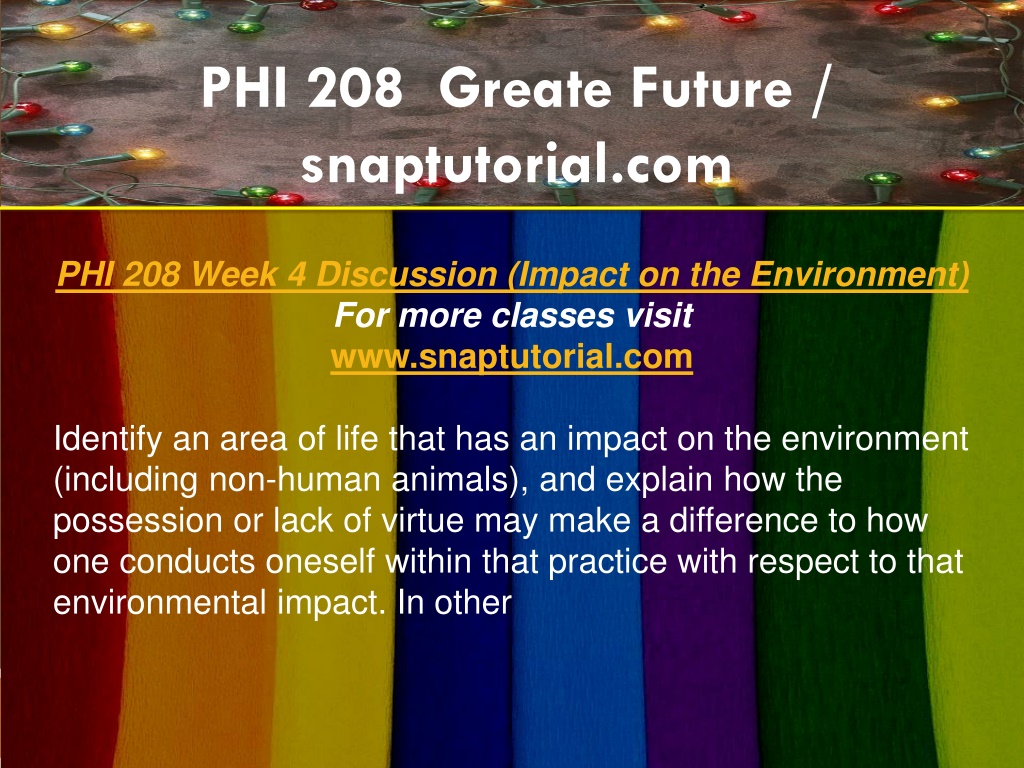 PHI 208 Greate Future / snaptutorial.com

PHI 208 Week 4 Discussion (Impact on the Environment)
For more classes visit
www.snaptutorial.com

Identify an area of life that has an impact on the environment (including non-human animals), and explain how the possession or lack of virtue may make a difference to how one conducts oneself within that practice with respect to that environmental impact. In other